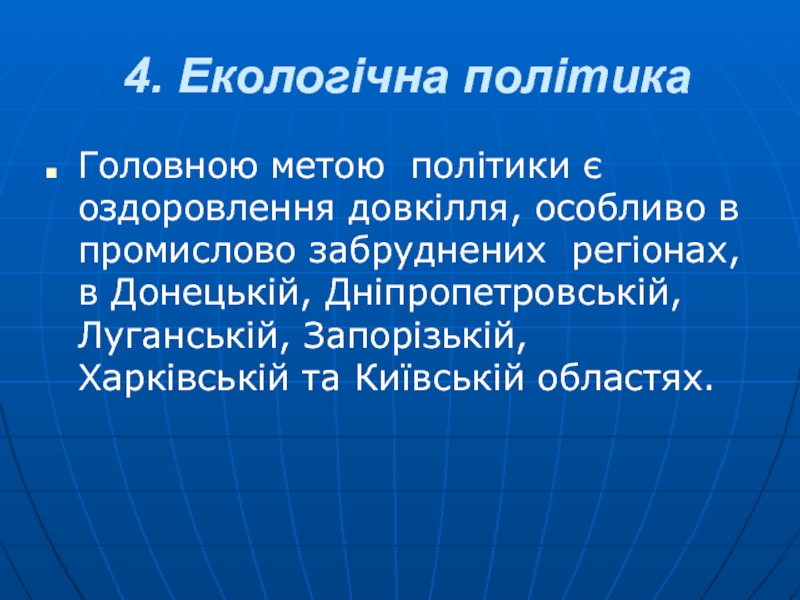 4. Екологічна політика

Головною метою політики є оздоровлення довкілля, особливо в промислово забруднених регіонах, в Донецькій, Дніпропетровській, Луганській, Запорізькій, Харківській та Київській областях.